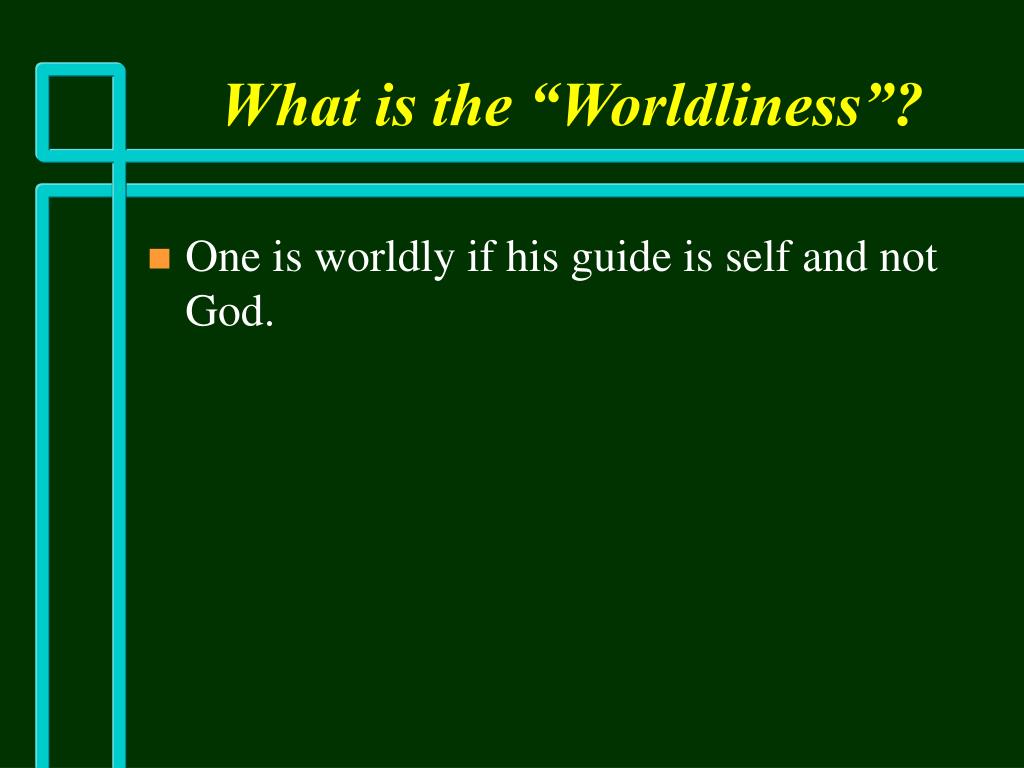 What is the “Worldliness”?

One is worldly if his guide is self and not God.